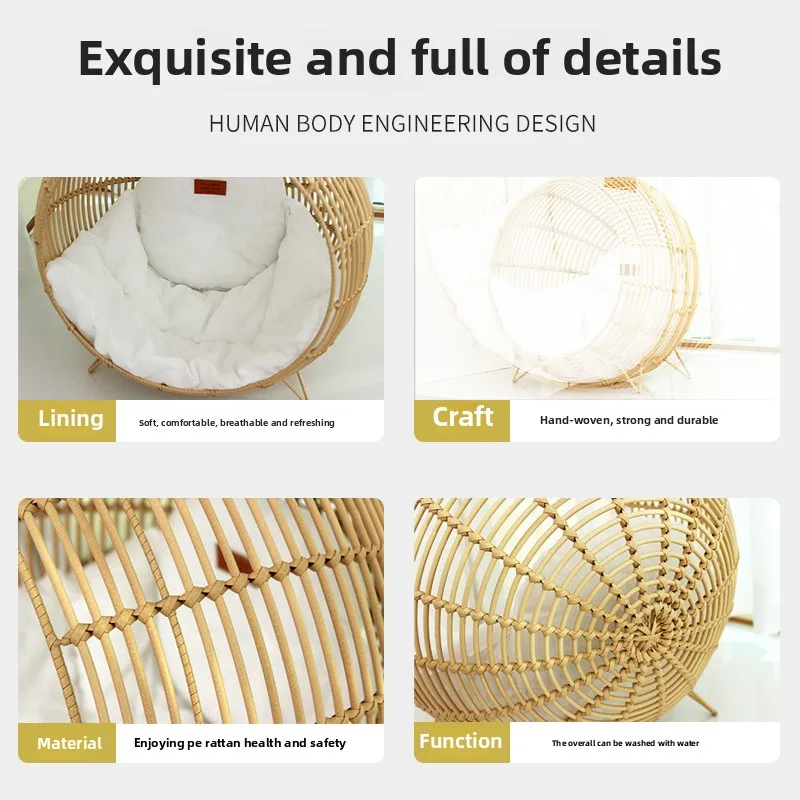 Exquisite and full of details

HUMAN BODY ENGINEERING DESIGN

Lining
Soft, comfortable, breathable and refreshing

Craft
Hand-woven, strong and durable

Material
Enjoying pe rattan health and safety

Function
The overall can be washed with water